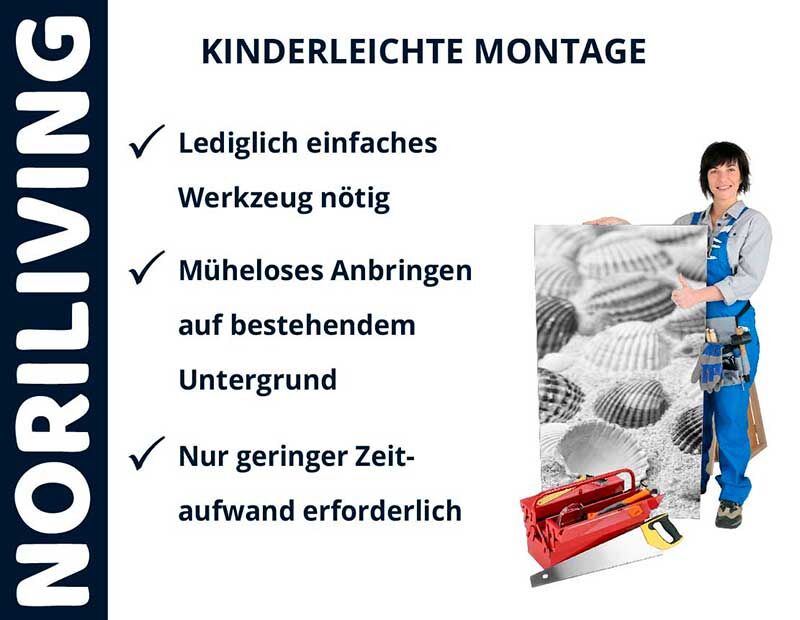 NORILIVING

KINDERLEICHTE MONTAGE

✓ Lediglich einfaches Werkzeug nötig

✓ Müheloses Anbringen auf bestehendem Untergrund

✓ Nur geringer Zeitaufwand erforderlich